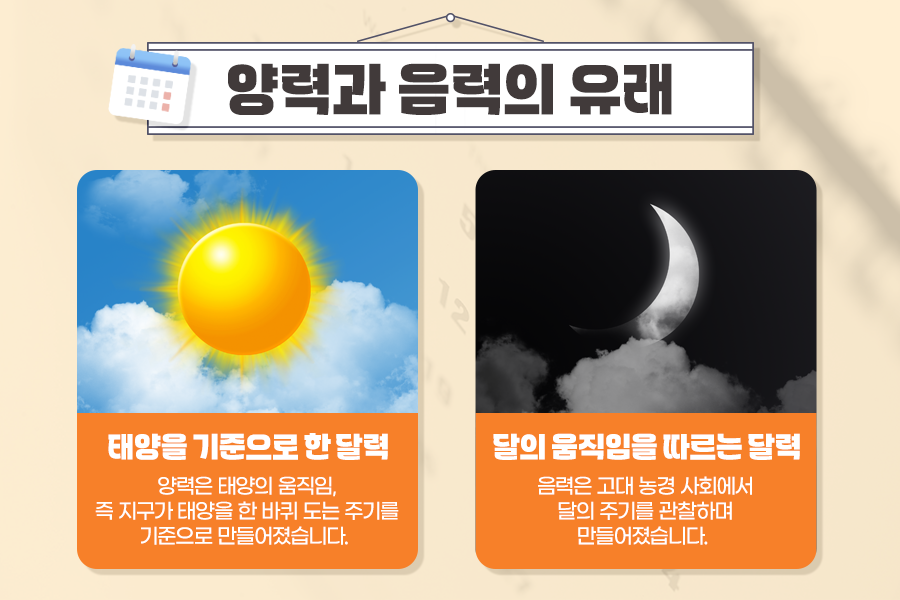 양력과 음력의 유래

태양을 기준으로 한 달력

양력은 태양의 움직임, 즉 지구가 태양을 한 바퀴 도는 주기를 기준으로 만들어졌습니다.

달의 움직임을 따르는 달력

음력은 고대 농경 사회에서 달의 주기를 관찰하며 만들어졌습니다.